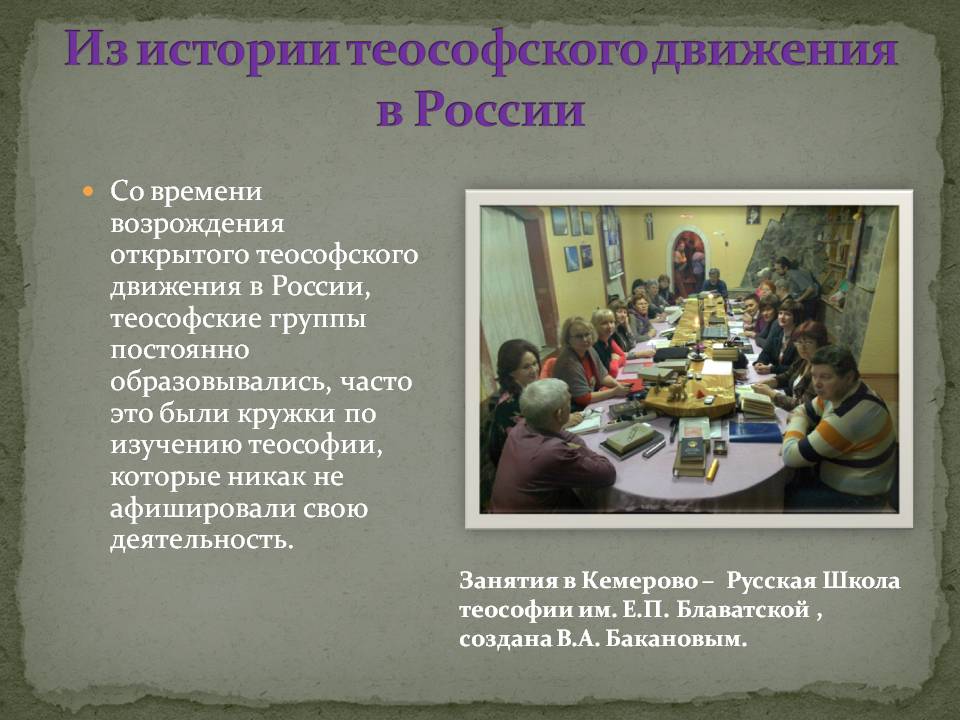 Из истории теософского движения в России

Со времени возрождения открытого теософского движения в России, теософские группы постоянно образовывались, часто это были кружки по изучению теософии, которые никак не афишировали свою деятельность.

Занятия в Кемерово – Русская Школа теософии им. Е.П. Блаватской , создана В.А. Бакановым.